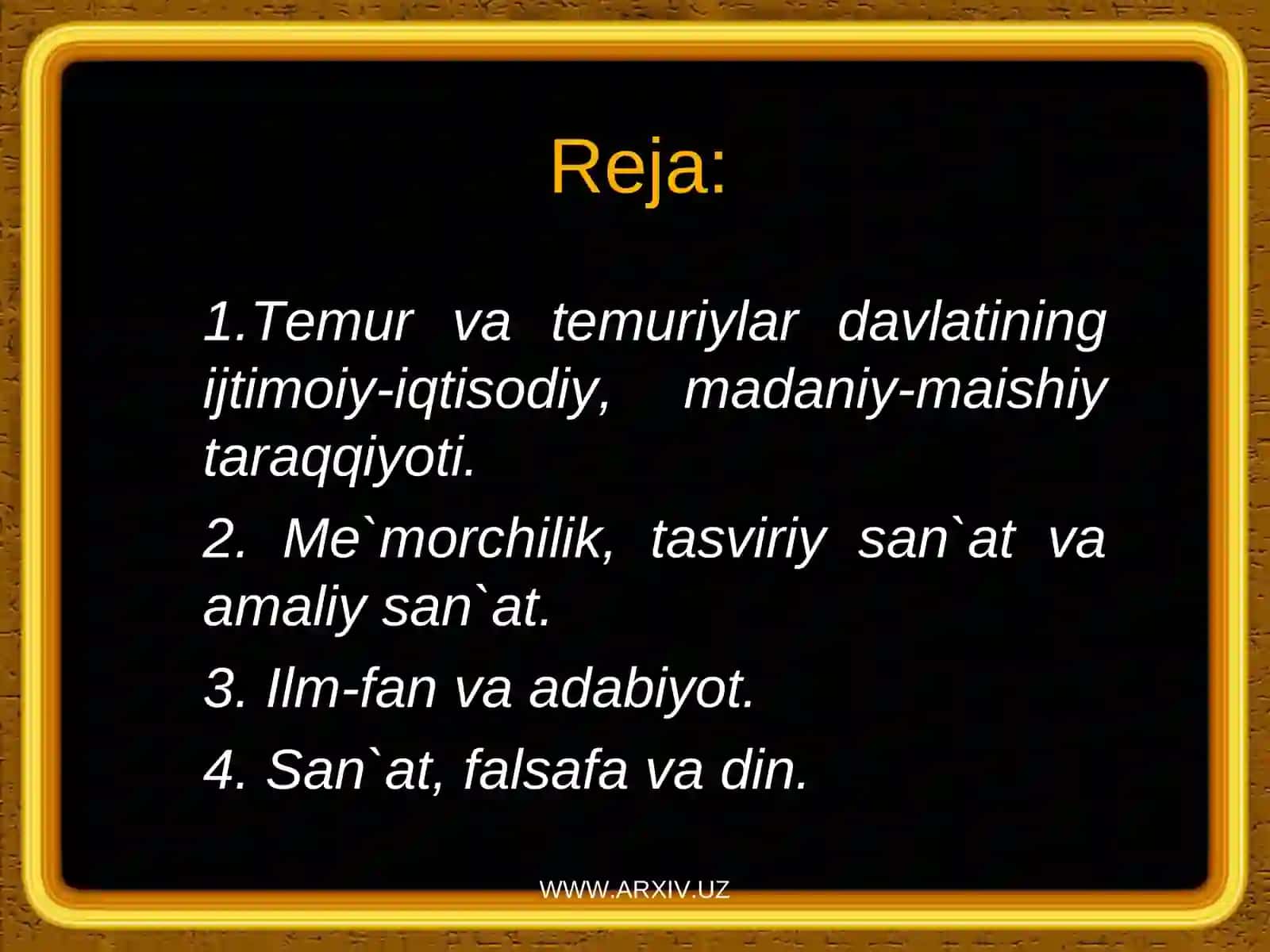 Reja:

1.Temur va temuriylar davlatining ijtimoiy-iqtisodiy, madaniy-maishiy taraqqiyoti.

2. Me`morchilik, tasviriy san`at va amaliy san`at.

3. Ilm-fan va adabiyot.

4. San`at, falsafa va din.

WWW.ARXIV.UZ